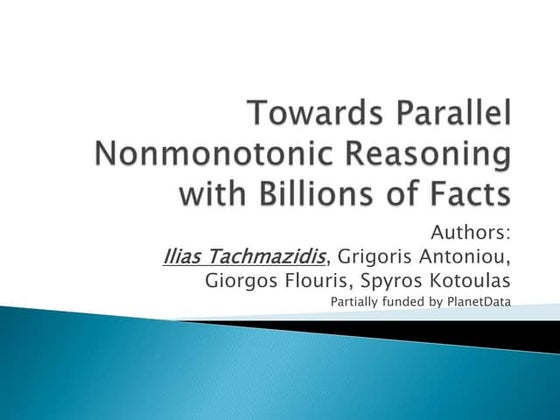 Towards Parallel Nonmonotonic Reasoning with Billions of Facts

Authors:
Ilias Tachmazidis, Grigoris Antoniou, Giorgos Flouris, Spyros Kotoulas

Partially funded by PlanetData